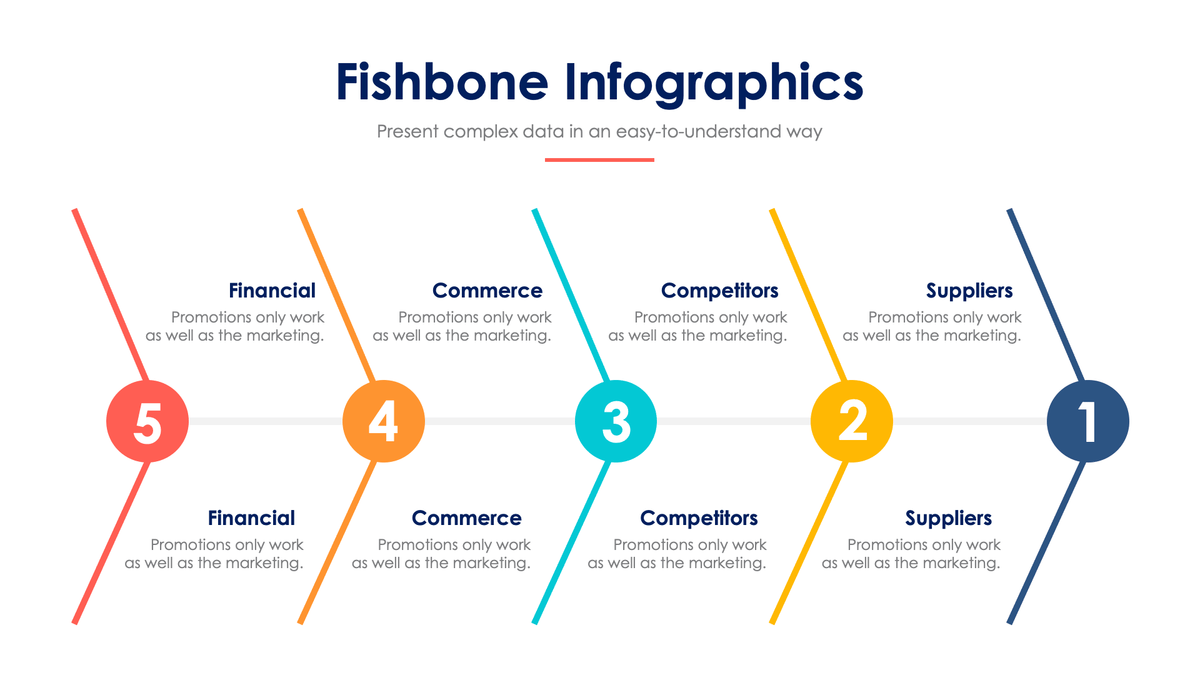 Fishbone Infographics

Present complex data in an easy-to-understand way

Financial
Promotions only work as well as the marketing.

Commerce
Promotions only work as well as the marketing.

Competitors
Promotions only work as well as the marketing.

Suppliers
Promotions only work as well as the marketing.

5

4

3

2

1

Financial
Promotions only work as well as the marketing.

Commerce
Promotions only work as well as the marketing.

Competitors
Promotions only work as well as the marketing.

Suppliers
Promotions only work as well as the marketing.